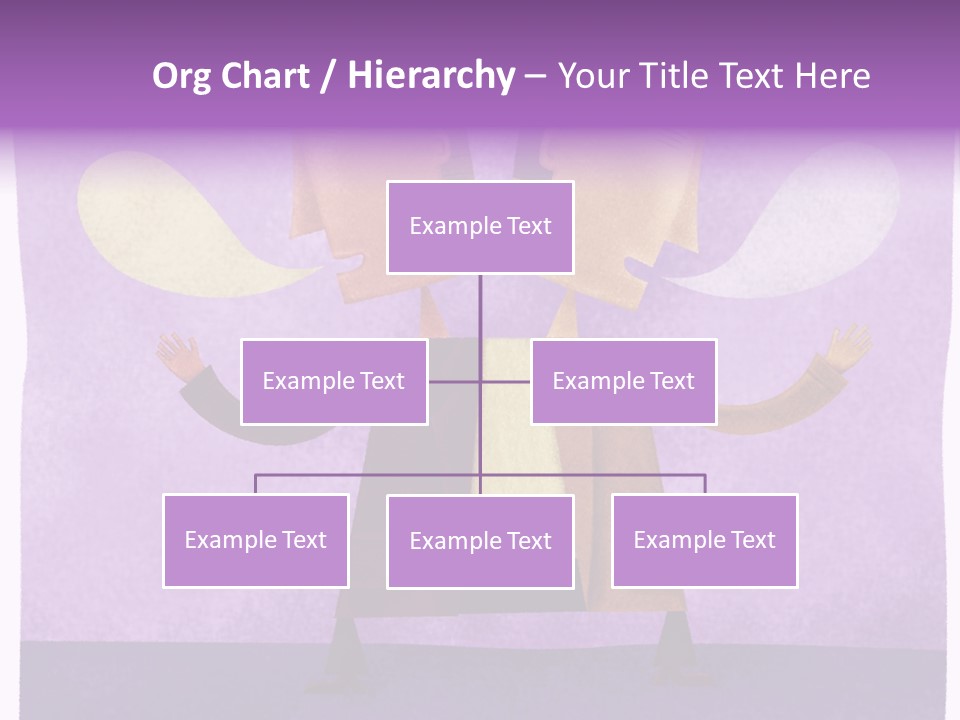 Org Chart / Hierarchy – Your Title Text Here

Example Text

Example Text

Example Text

Example Text

Example Text

Example Text